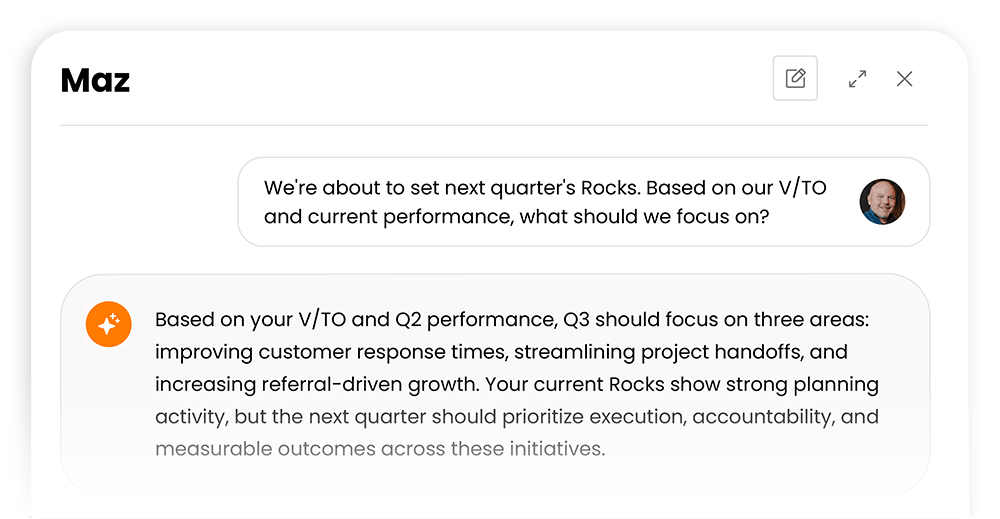 Maz

We're about to set next quarter's Rocks. Based on our V/TO and current performance, what should we focus on?

Based on your V/TO and Q2 performance, Q3 should focus on three areas: improving customer response times, streamlining project handoffs, and increasing referral-driven growth. Your current Rocks show strong planning activity, but the next quarter should prioritize execution, accountability, and measurable outcomes across these initiatives.